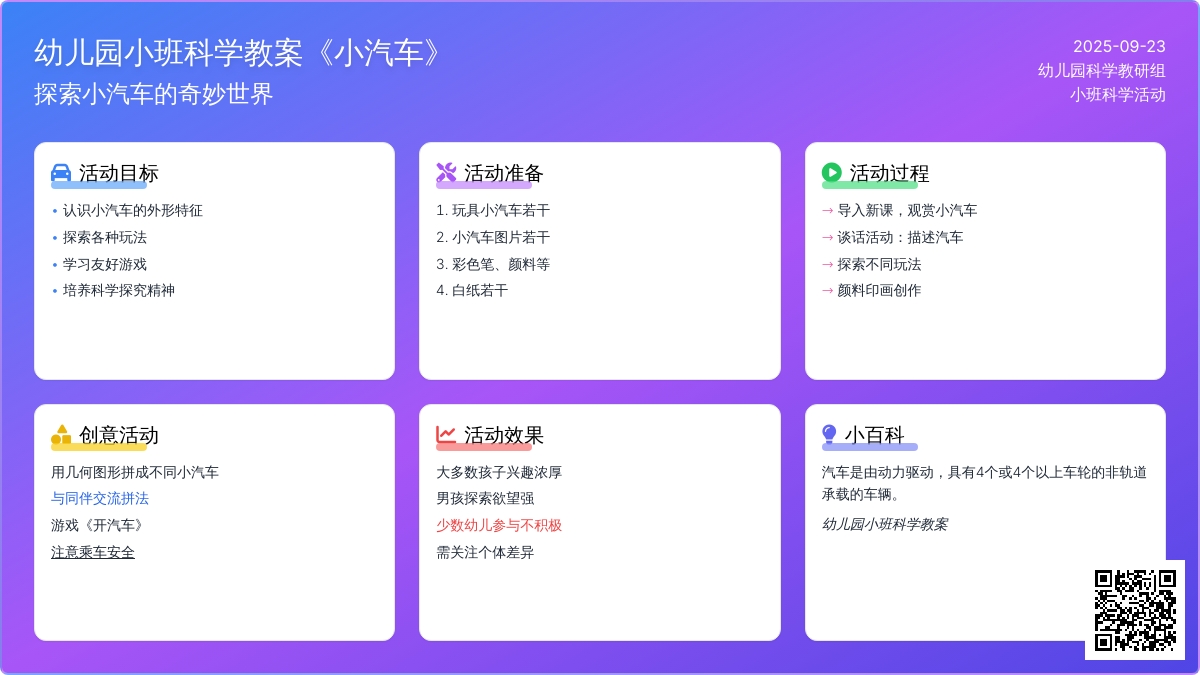 幼儿园小班科学教案《小汽车》
探索小汽车的奇妙世界

2025-09-23
幼儿园科学教研组
小班科学活动

活动目标
• 认识小汽车的外形特征
• 探索各种玩法
• 学习友好游戏
• 培养科学探究精神

活动准备
1. 玩具小汽车若干
2. 小汽车图片若干
3. 彩色笔、颜料等
4. 白纸若干

活动过程
→ 导入新课，观赏小汽车
→ 谈话活动：描述汽车
→ 探索不同玩法
→ 颜料印画创作

创意活动
用几何图形拼成不同小汽车
与同伴交流拼法
游戏《开汽车》
注意乘车安全

活动效果
大多数孩子兴趣浓厚
男孩探索欲望强
少数幼儿参与不积极
需关注个体差异

小百科
汽车是由动力驱动，具有4个或4个以上车轮的非轨道承载的车辆。
幼儿园小班科学教案